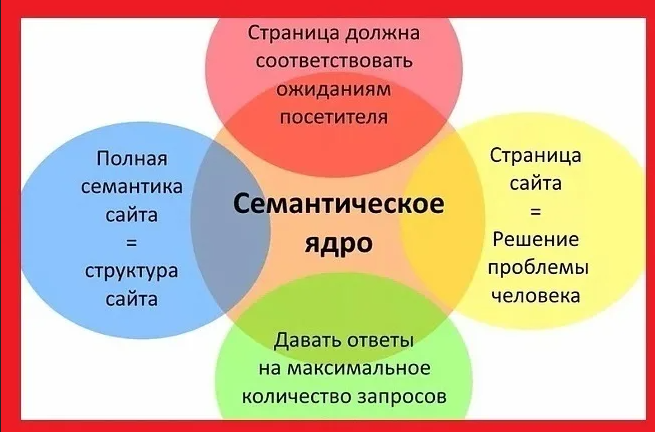 Страница должна соответствовать ожиданиям посетителя

Полная семантика сайта = структура сайта

Семантическое ядро

Страница сайта = Решение проблемы человека

Давать ответы на максимальное количество запросов